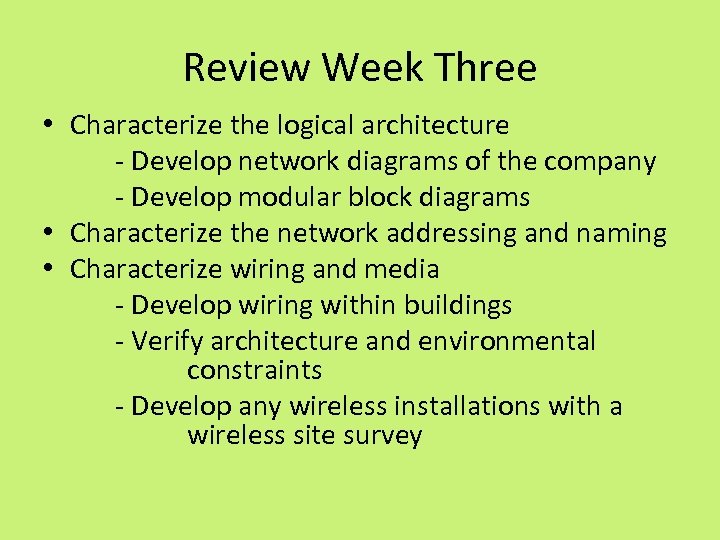 Review Week Three

• Characterize the logical architecture
 - Develop network diagrams of the company
 - Develop modular block diagrams
• Characterize the network addressing and naming
• Characterize wiring and media
 - Develop wiring within buildings
 - Verify architecture and environmental constraints
 - Develop any wireless installations with a wireless site survey